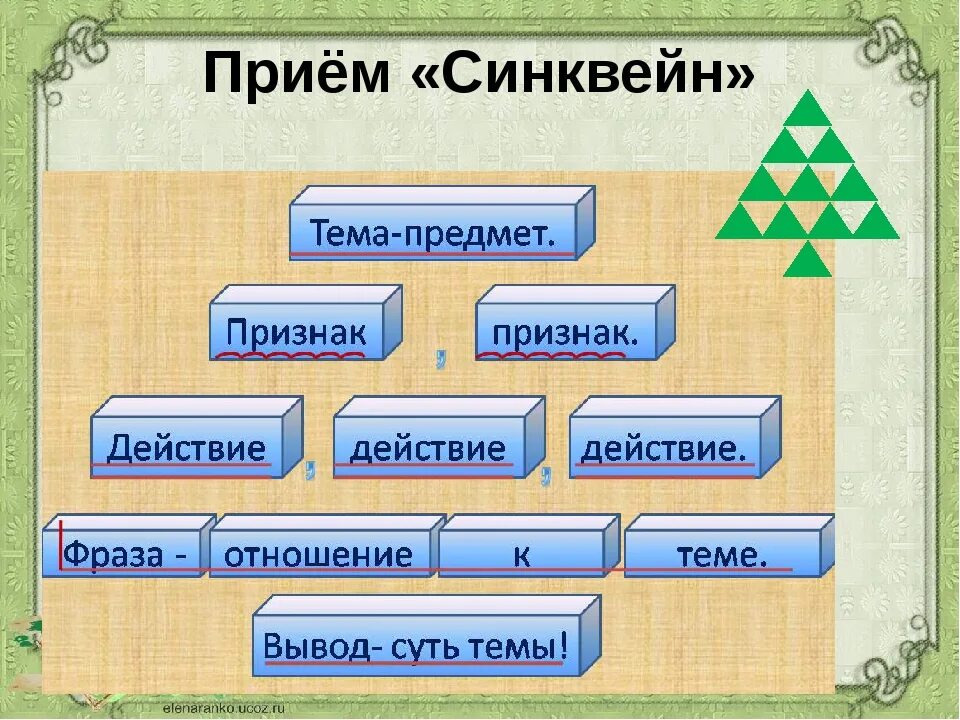 Приём «Синквейн»

Тема-предмет.

Признак , признак.

Действие , действие , действие.

Фраза - отношение к теме.

Вывод- суть темы!

elenaranko.ucoz.ru